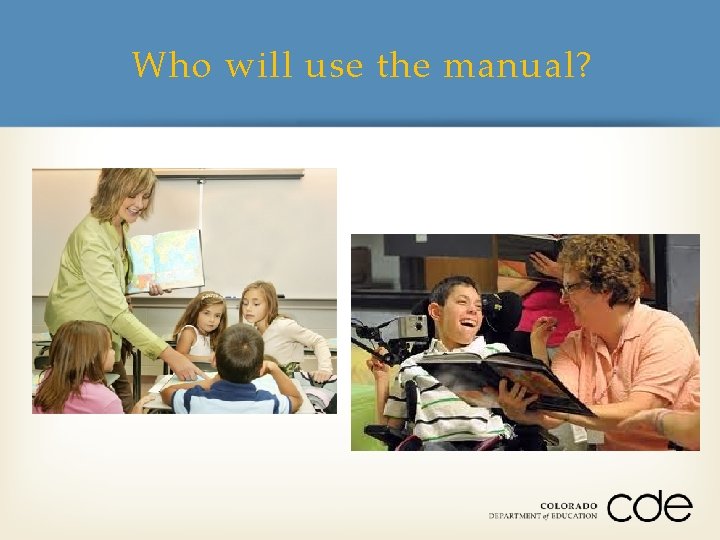 Who will use the manual?

COLORADO
DEPARTMENT of EDUCATION
cde